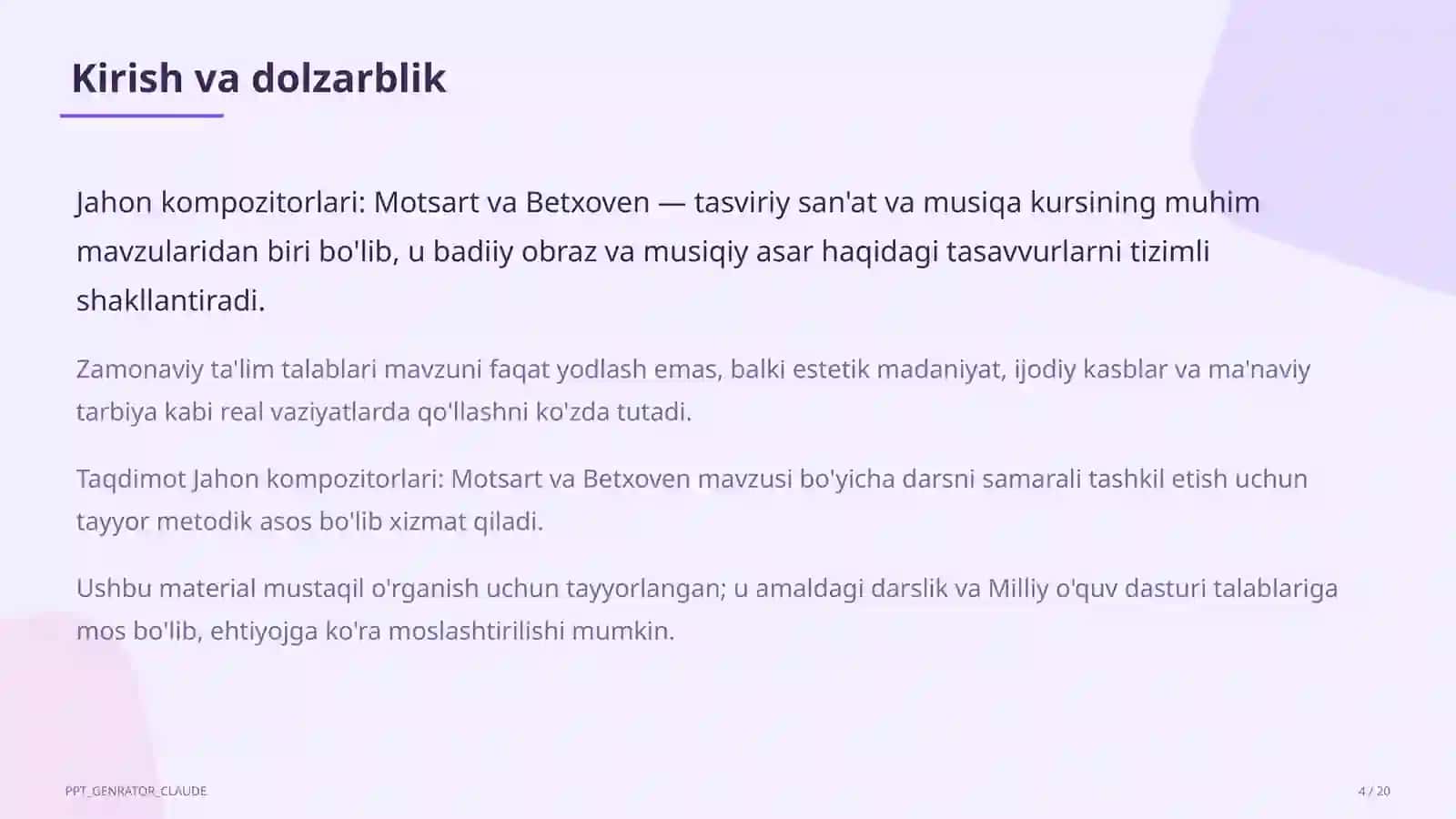 Kirish va dolzarblik

Jahon kompozitorlari: Motsart va Betxoven — tasviriy san'at va musiqa kursining muhim mavzularidan biri bo'lib, u badiiy obraz va musiqiy asar haqidagi tasavvurlarni tizimli shakllantiradi.

Zamonaviy ta'lim talablari mavzuni faqat yodlash emas, balki estetik madaniyat, ijodiy kasblar va ma'naviy tarbiya kabi real vaziyatlarda qo'llashni ko'zda tutadi.

Taqdimot Jahon kompozitorlari: Motsart va Betxoven mavzusi bo'yicha darsni samarali tashkil etish uchun tayyor metodik asos bo'lib xizmat qiladi.

Ushbu material mustaqil o'rganish uchun tayyorlangan; u amaldagi darslik va Milliy o'quv dasturi talablariga mos bo'lib, ehtiyojga ko'ra moslashtirilishi mumkin.

PPT_GENRATOR_CLAUDE

4 / 20